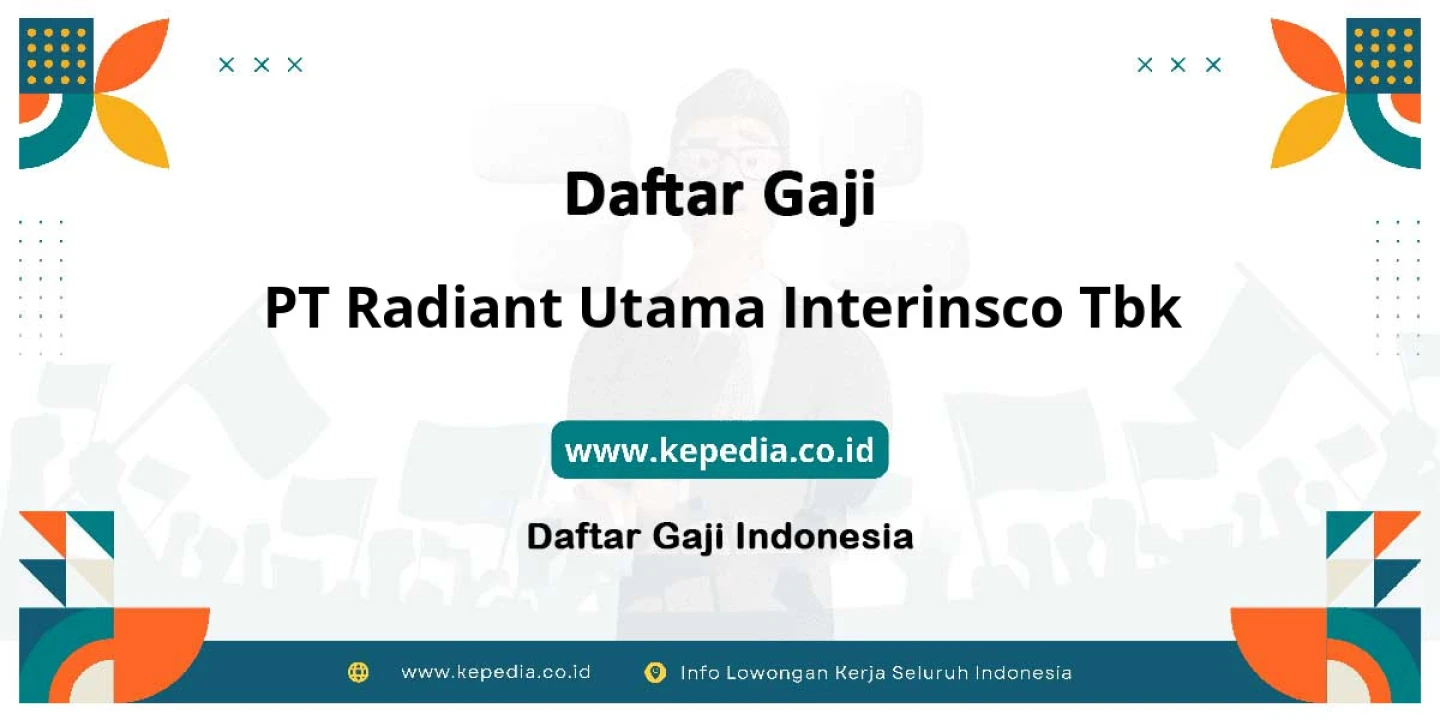 Daftar Gaji

PT Radiant Utama Interinsco Tbk

www.kepedia.co.id

Daftar Gaji Indonesia

www.kepedia.co.id Info Lowongan Kerja Seluruh Indonesia